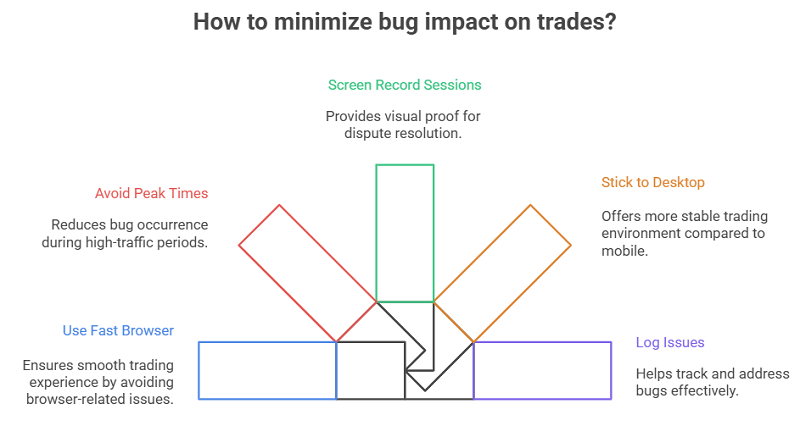 How to minimize bug impact on trades?

Screen Record Sessions

Provides visual proof for dispute resolution.

Avoid Peak Times

Reduces bug occurrence during high-traffic periods.

Stick to Desktop

Offers more stable trading environment compared to mobile.

Use Fast Browser

Ensures smooth trading experience by avoiding browser-related issues.

Log Issues

Helps track and address bugs effectively.